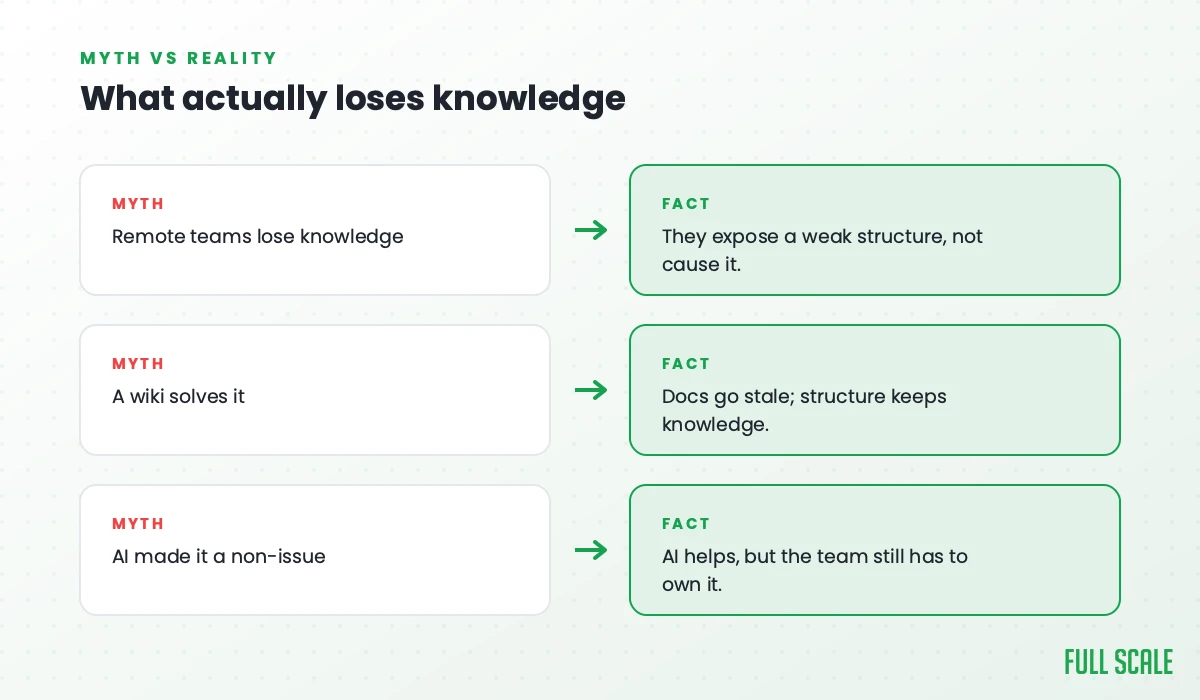 MYTH VS REALITY

What actually loses knowledge

MYTH
Remote teams lose knowledge

FACT
They expose a weak structure, not cause it.

MYTH
A wiki solves it

FACT
Docs go stale; structure keeps knowledge.

MYTH
AI made it a non-issue

FACT
AI helps, but the team still has to own it.

FULL SCALE